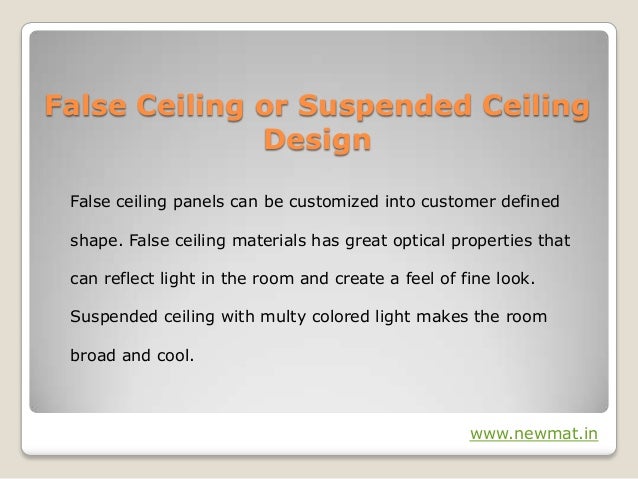 False Ceiling or Suspended Ceiling Design

False ceiling panels can be customized into customer defined shape. False ceiling materials has great optical properties that can reflect light in the room and create a feel of fine look. Suspended ceiling with multy colored light makes the room broad and cool.

www.newmat.in